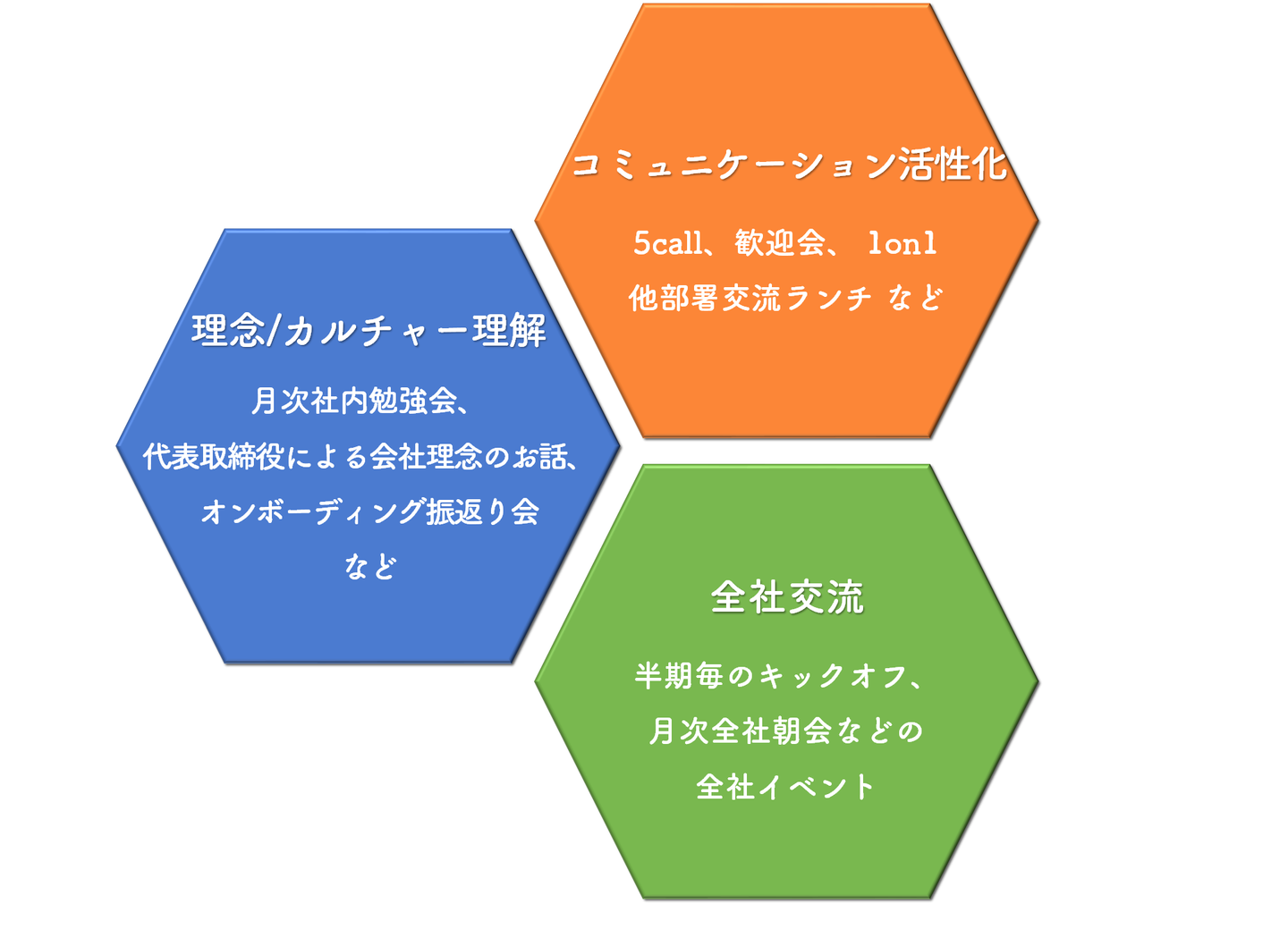 コミュニケーション活性化

5call、歓迎会、 1on1
他部署交流ランチ など

理念/カルチャー理解

月次社内勉強会、
代表取締役による会社理念のお話、
オンボーディング振返り会
など

全社交流

半期毎のキックオフ、
月次全社朝会などの
全社イベント